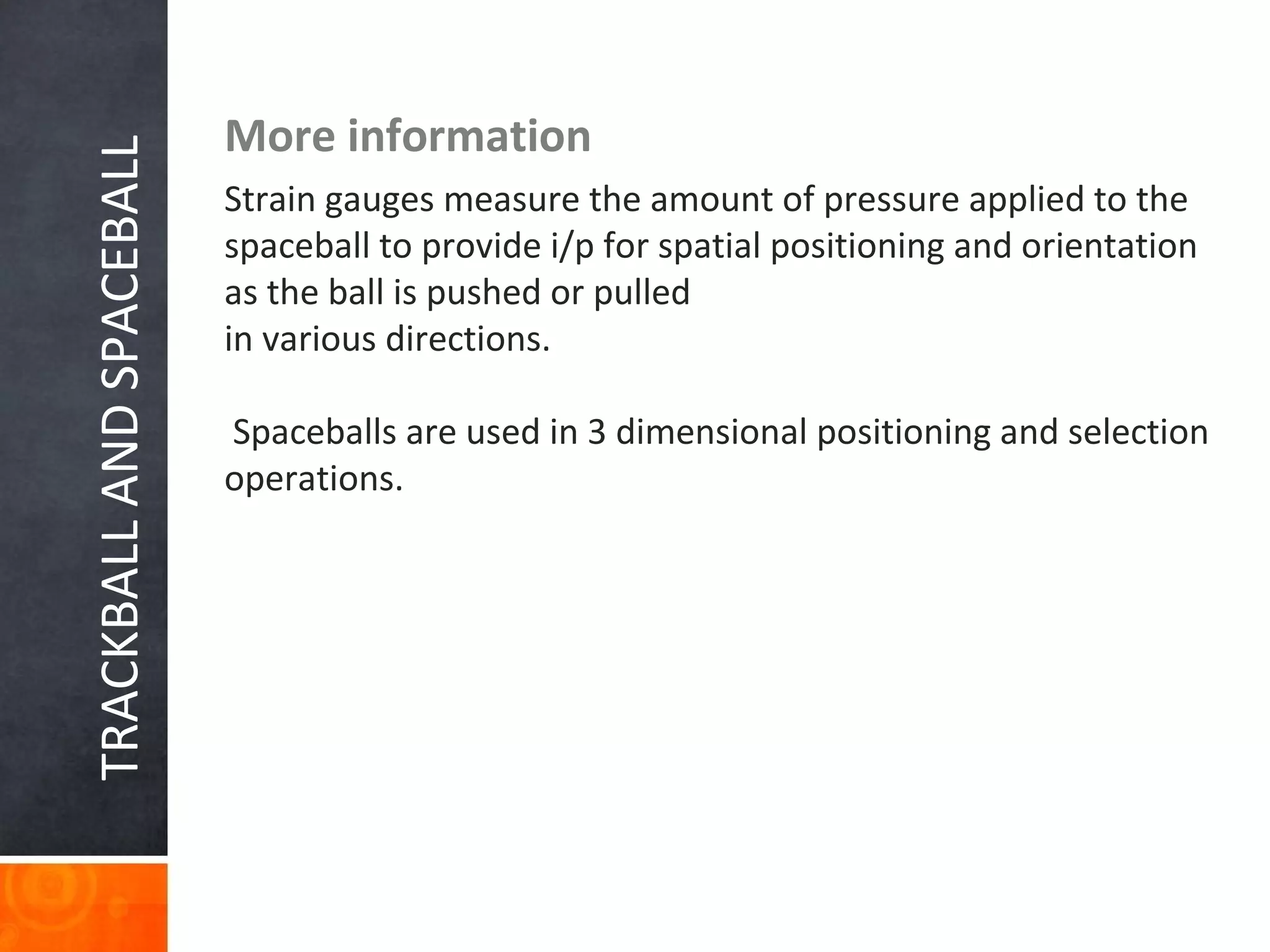 TRACKBALL AND SPACEBALL

More information

Strain gauges measure the amount of pressure applied to the spaceball to provide i/p for spatial positioning and orientation as the ball is pushed or pulled
in various directions.

Spaceballs are used in 3 dimensional positioning and selection operations.